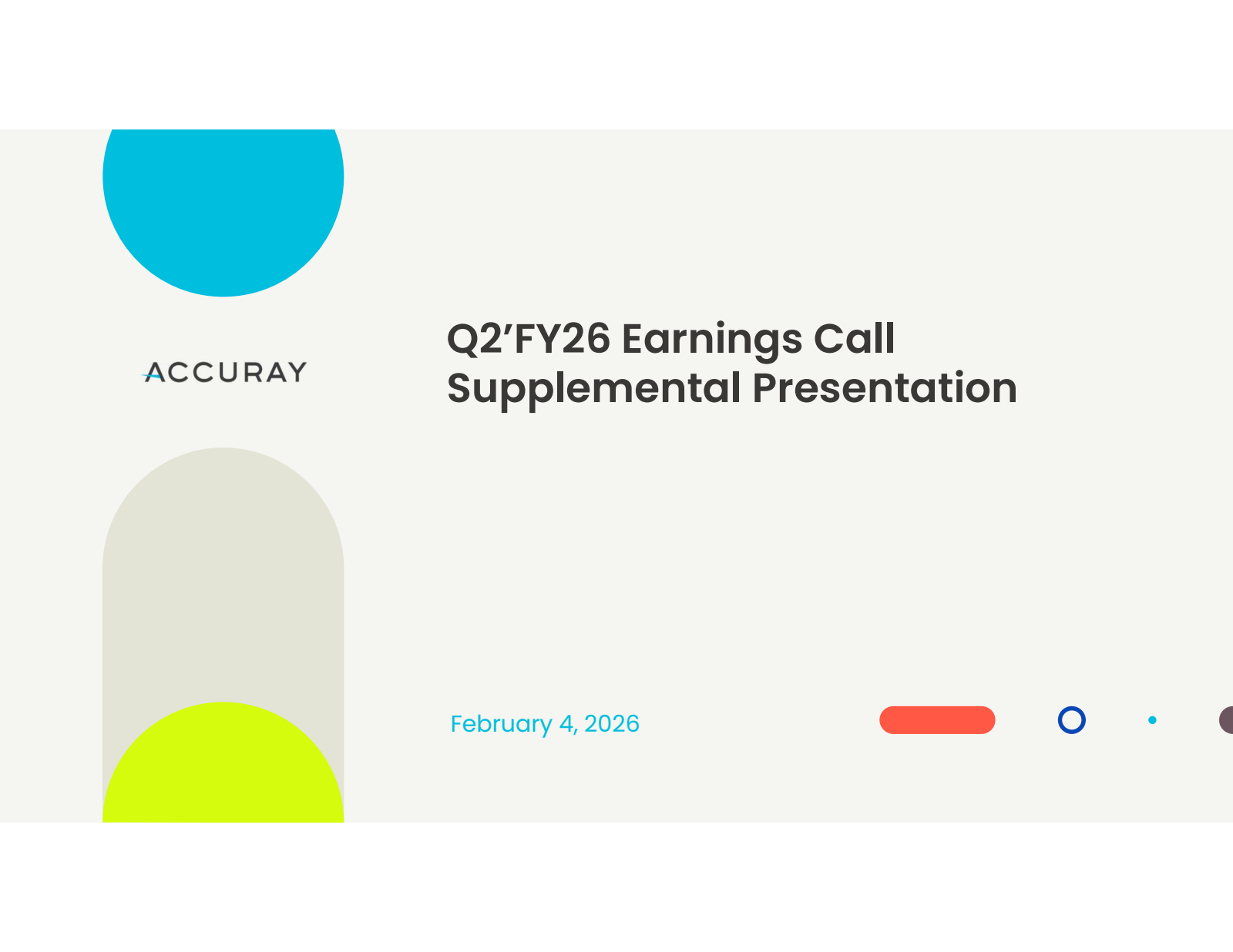 ACCURAY

Q2’FY26 Earnings Call
Supplemental Presentation

February 4, 2026